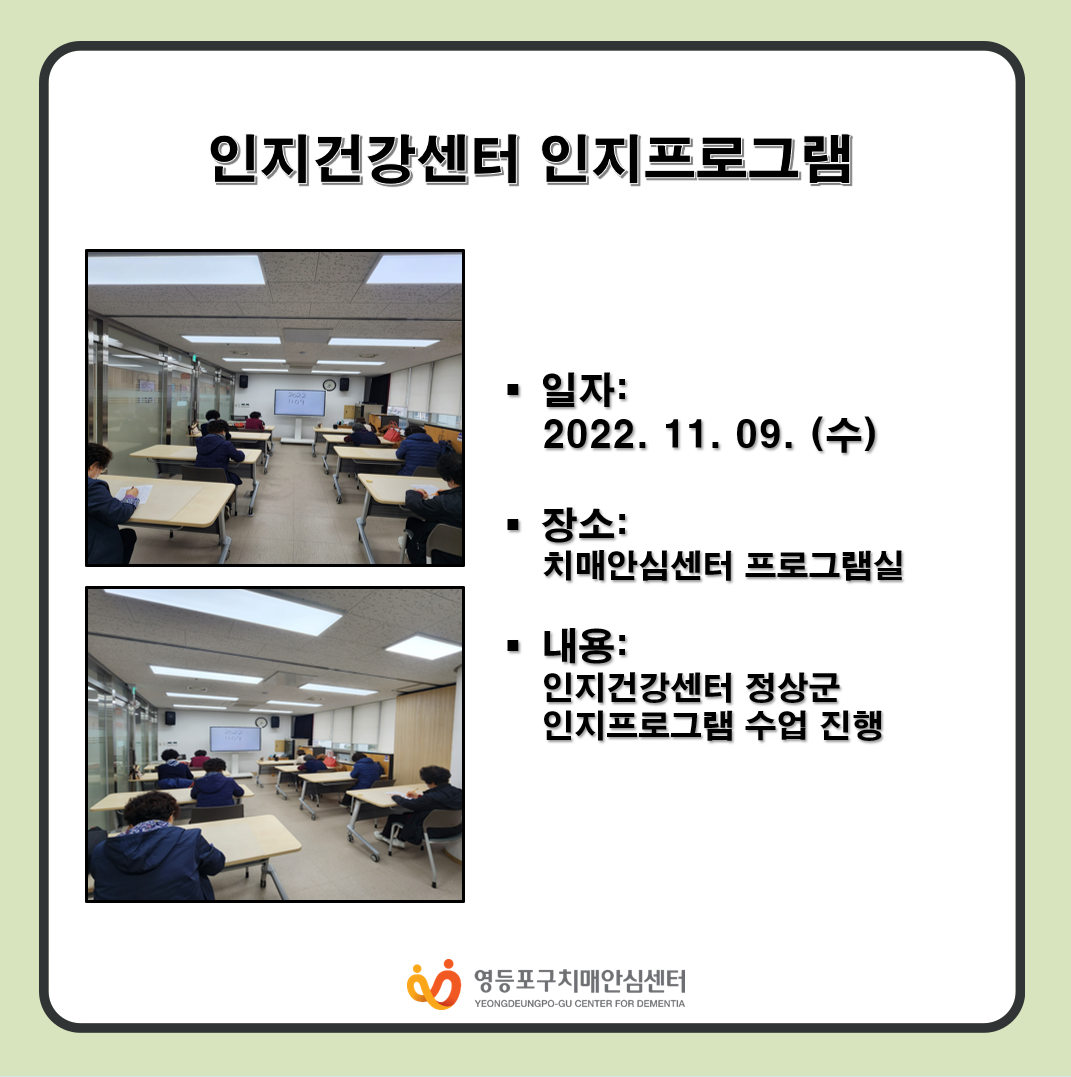 인지건강센터 인지프로그램

▪ 일자:
2022. 11. 09. (수)

▪ 장소:
치매안심센터 프로그램실

▪ 내용:
인지건강센터 정상군
인지프로그램 수업 진행

영등포구치매안심센터
YEONGDEUNGPO-GU CENTER FOR DEMENTIA